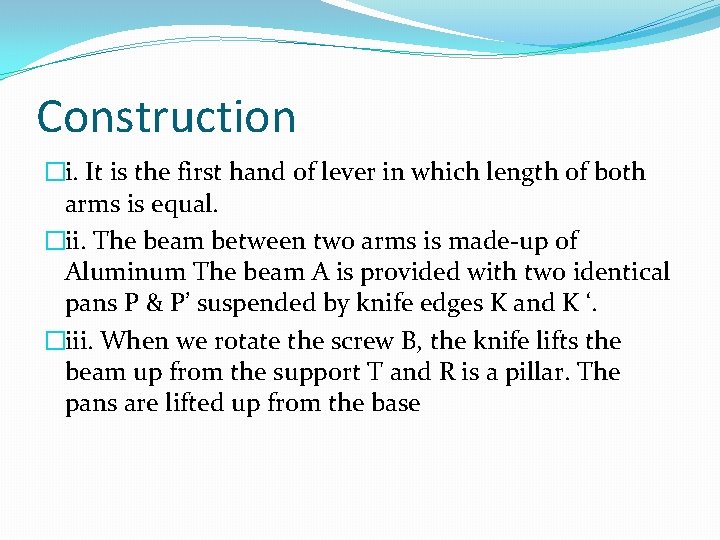 Construction

□i. It is the first hand of lever in which length of both arms is equal.

□ii. The beam between two arms is made-up of Aluminum The beam A is provided with two identical pans P & P’ suspended by knife edges K and K ‘.

□iii. When we rotate the screw B, the knife lifts the beam up from the support T and R is a pillar. The pans are lifted up from the base